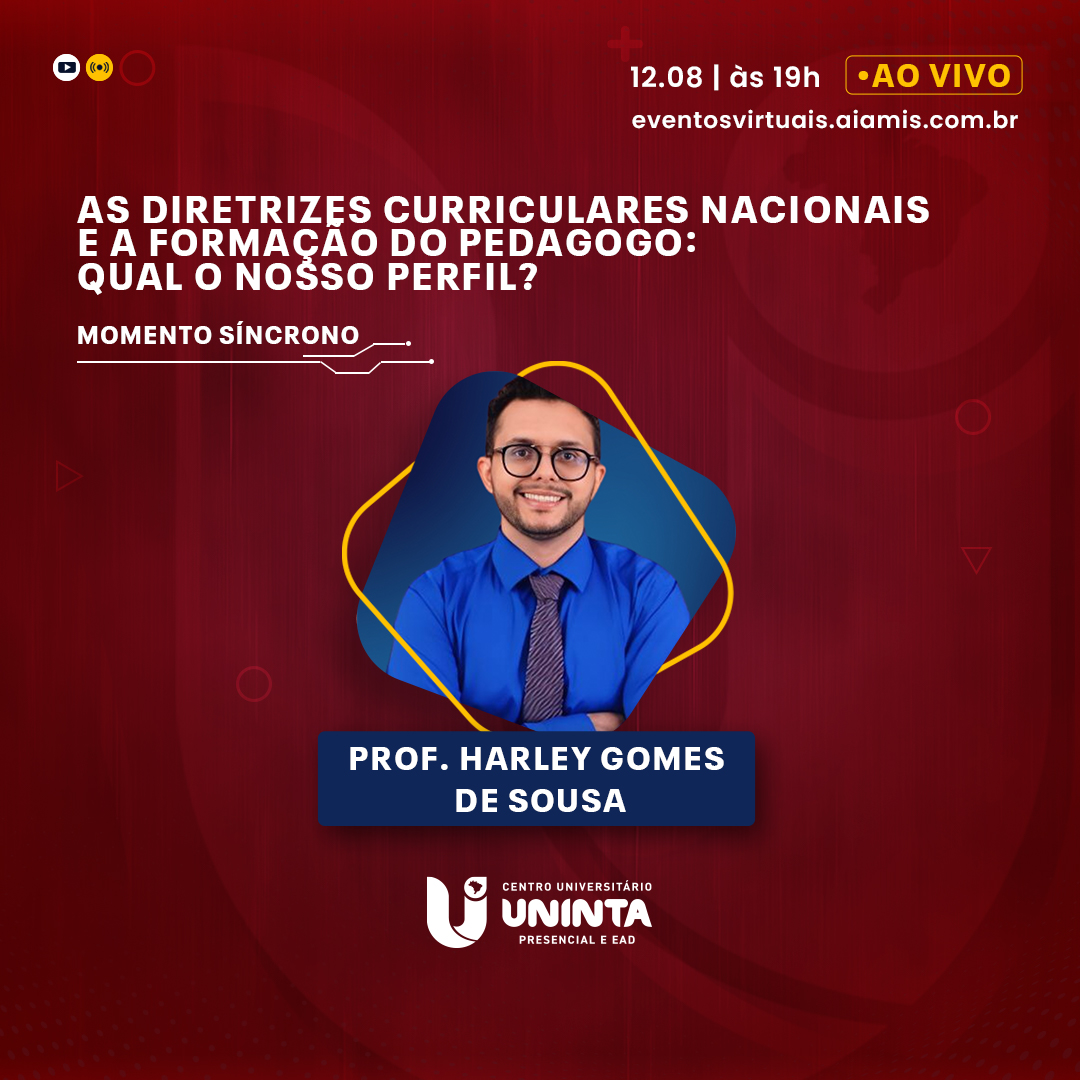 12.08 | às 19h •AO VIVO
eventosvirtuais.aiamis.com.br

AS DIRETRIZES CURRICULARES NACIONAIS E A FORMAÇÃO DO PEDAGOGO: QUAL O NOSSO PERFIL?

MOMENTO SÍNCRONO

PROF. HARLEY GOMES DE SOUSA

CENTRO UNIVERSITÁRIO
UNINTA
PRESENCIAL E EAD